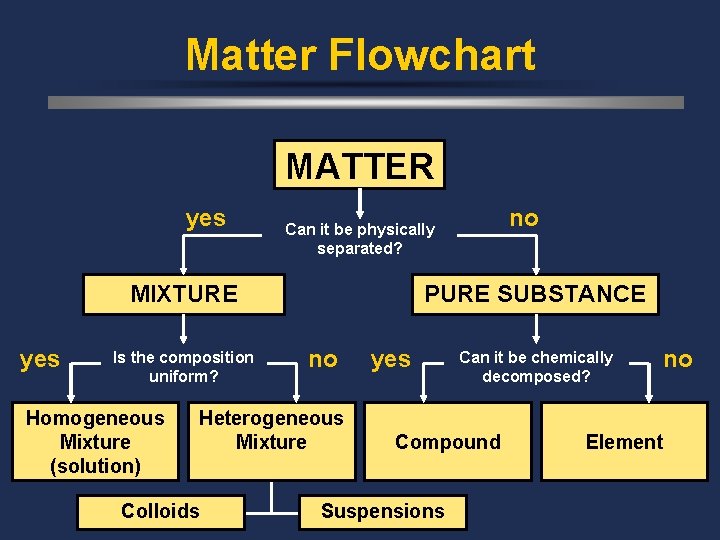 Matter Flowchart

MATTER

yes

Can it be physically separated?

no

MIXTURE

PURE SUBSTANCE

yes

Is the composition uniform?

no

yes

Can it be chemically decomposed?

no

Homogeneous Mixture (solution)

Heterogeneous Mixture

Compound

Element

Colloids

Suspensions